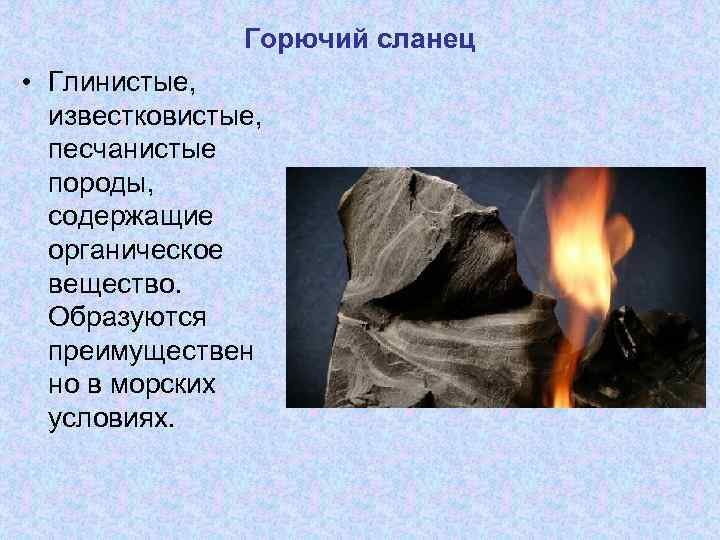 Горючий сланец

• Глинистые, известковистые, песчанистые породы, содержащие органическое вещество. Образуются преимущественно в морских условиях.